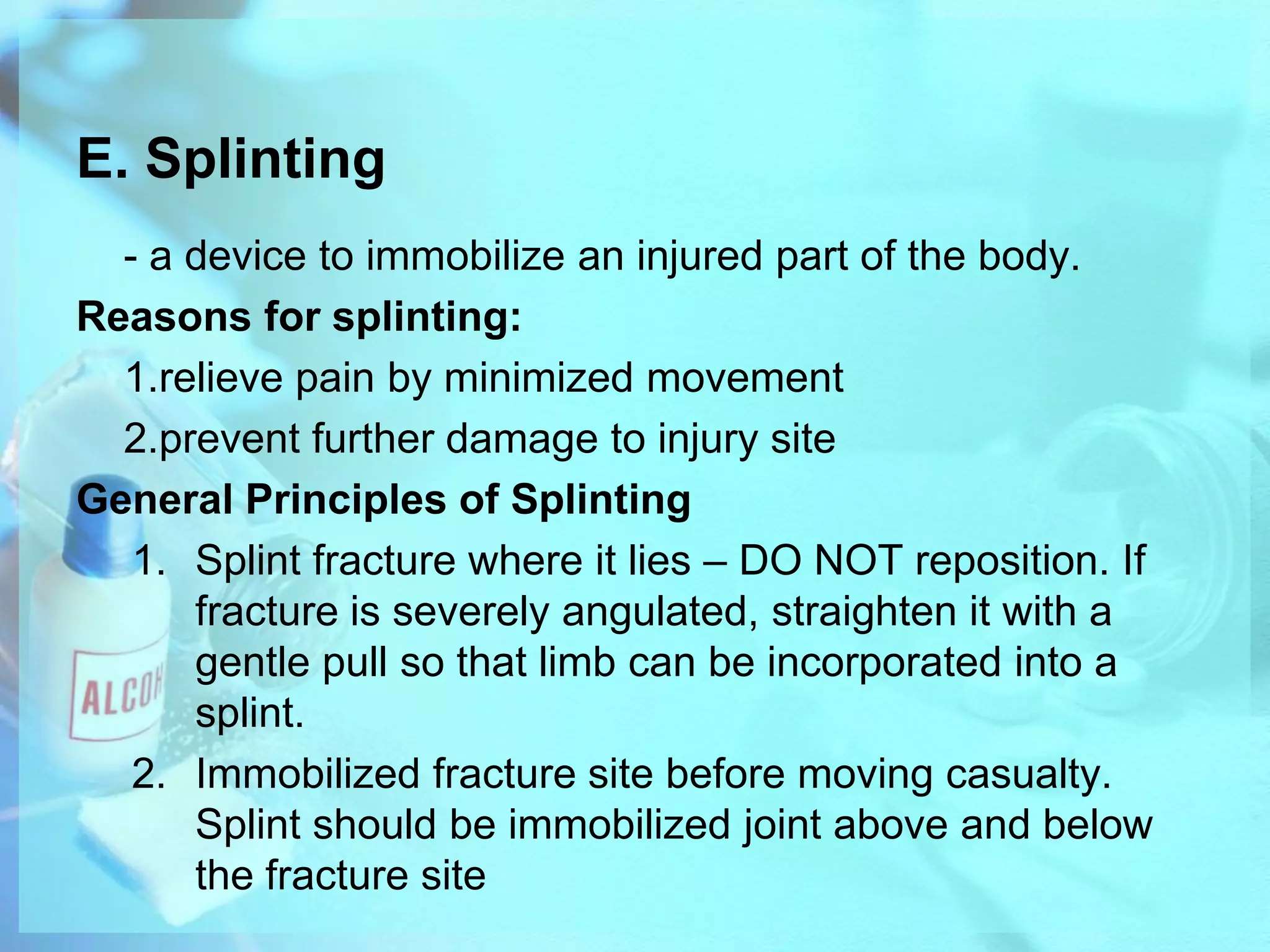 E. Splinting

- a device to immobilize an injured part of the body.

Reasons for splinting:

1.relieve pain by minimized movement

2.prevent further damage to injury site

General Principles of Splinting

1. Splint fracture where it lies – DO NOT reposition. If fracture is severely angulated, straighten it with a gentle pull so that limb can be incorporated into a splint.

2. Immobilized fracture site before moving casualty. Splint should be immobilized joint above and below the fracture site

ALCOH